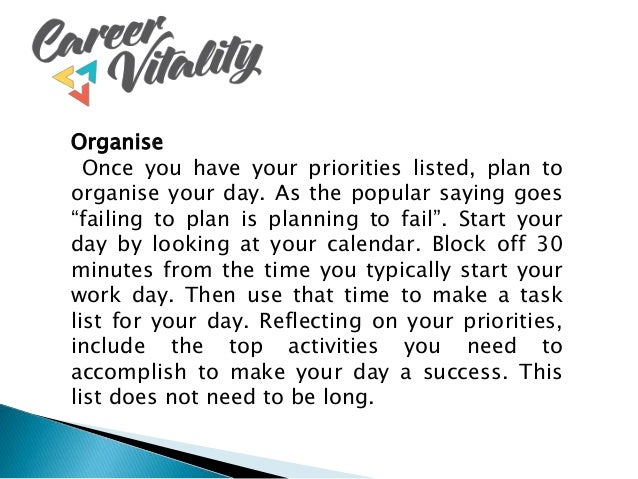 Career Vitality

Organise

Once you have your priorities listed, plan to organise your day. As the popular saying goes “failing to plan is planning to fail”. Start your day by looking at your calendar. Block off 30 minutes from the time you typically start your work day. Then use that time to make a task list for your day. Reflecting on your priorities, include the top activities you need to accomplish to make your day a success. This list does not need to be long.